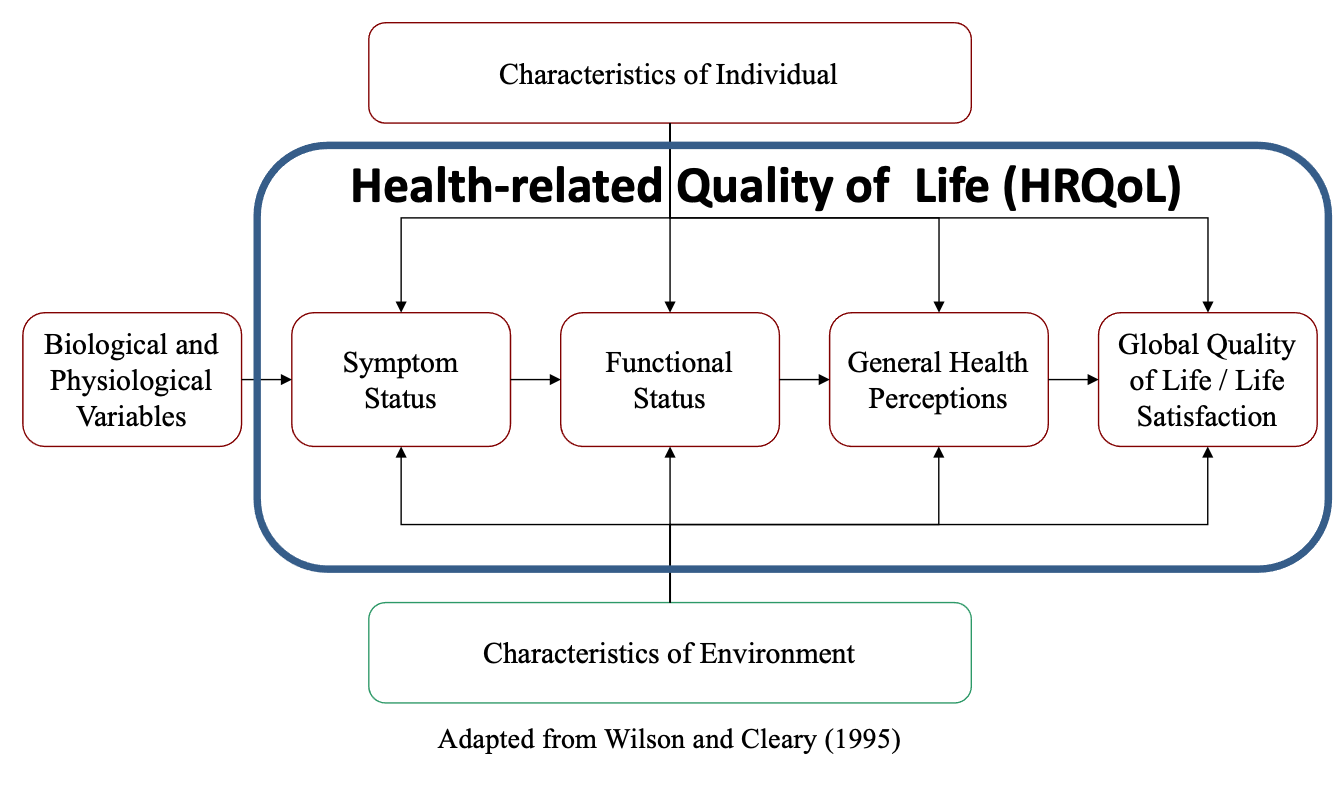 Characteristics of Individual

Health-related Quality of Life (HRQoL)

Biological and Physiological Variables

Symptom Status

Functional Status

General Health Perceptions

Global Quality of Life / Life Satisfaction

Characteristics of Environment

Adapted from Wilson and Cleary (1995)